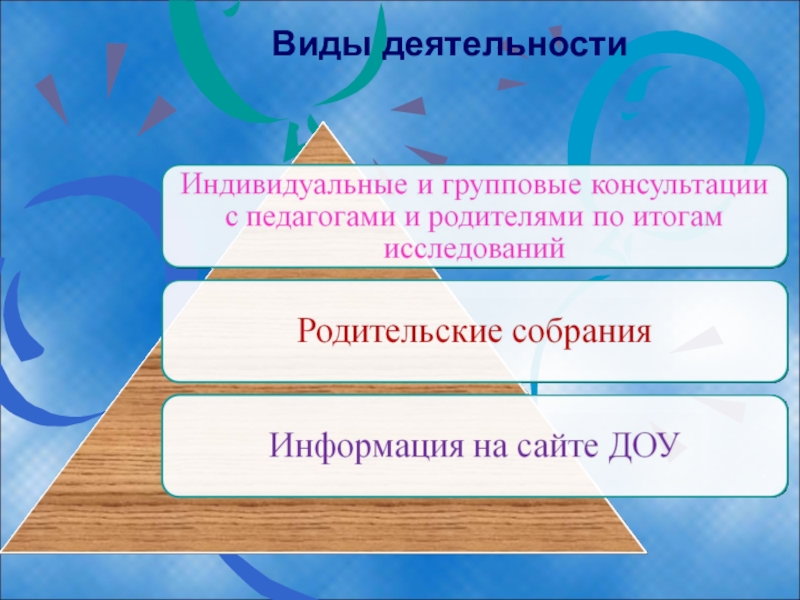 Виды деятельности

Индивидуальные и групповые консультации с педагогами и родителями по итогам исследований

Родительские собрания

Информация на сайте ДОУ